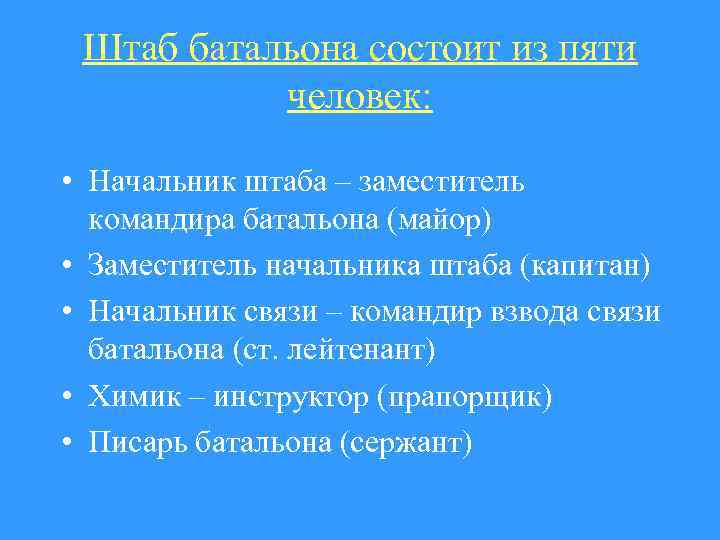 Штаб батальона состоит из пяти человек:

• Начальник штаба – заместитель командира батальона (майор)
• Заместитель начальника штаба (капитан)
• Начальник связи – командир взвода связи батальона (ст. лейтенант)
• Химик – инструктор (прапорщик)
• Писарь батальона (сержант)